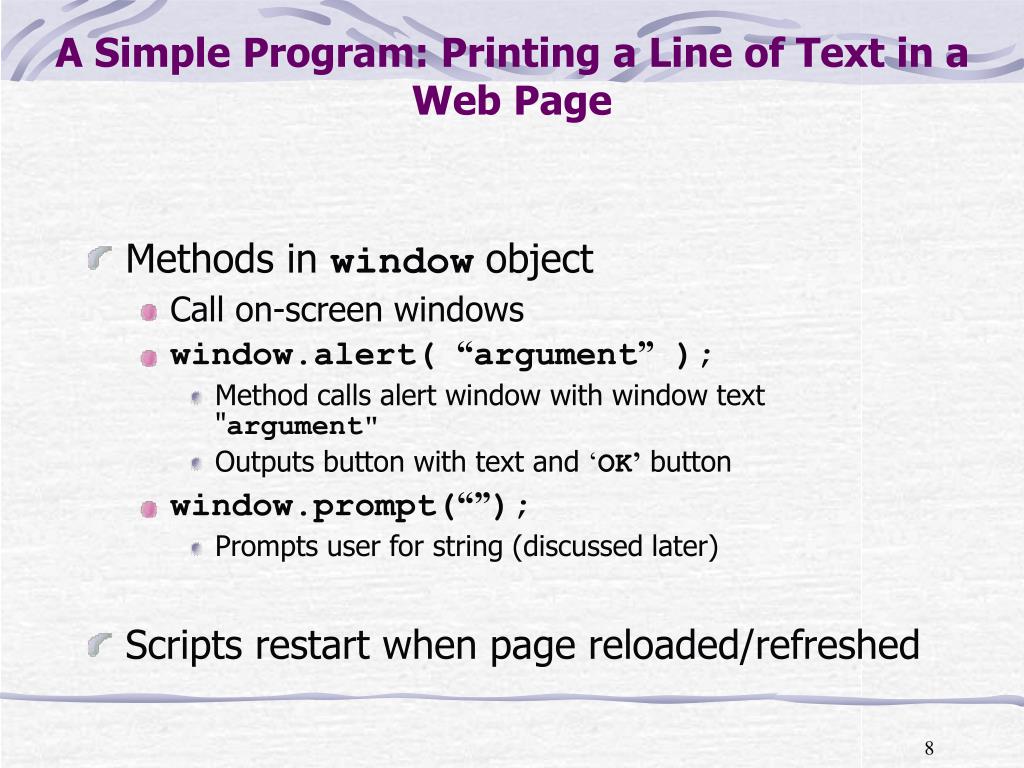 A Simple Program: Printing a Line of Text in a Web Page

Methods in window object

Call on-screen windows

window.alert( “argument” );

Method calls alert window with window text "argument"

Outputs button with text and ‘OK’ button

window.prompt(“”);

Prompts user for string (discussed later)

Scripts restart when page reloaded/refreshed

8